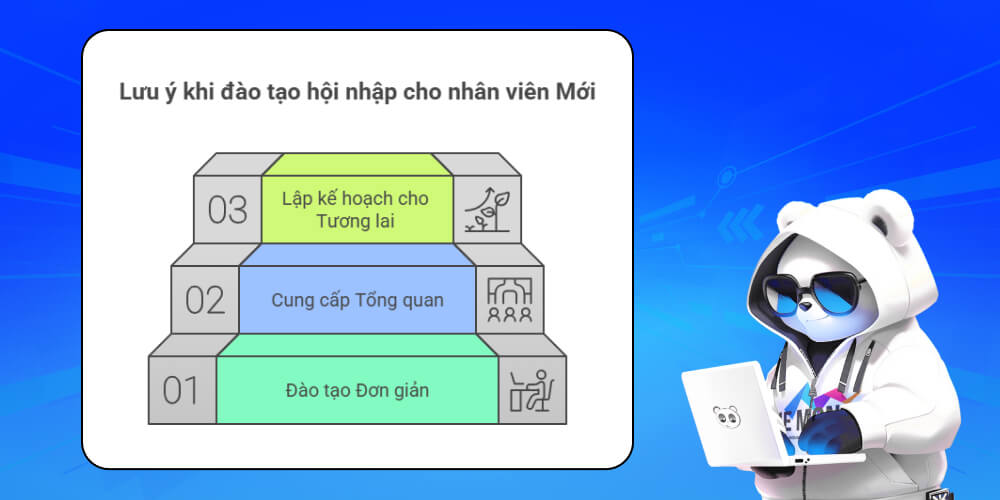 Lưu ý khi đào tạo hội nhập cho nhân viên Mới

03 Lập kế hoạch cho Tương lai

02 Cung cấp Tổng quan

01 Đào tạo Đơn giản